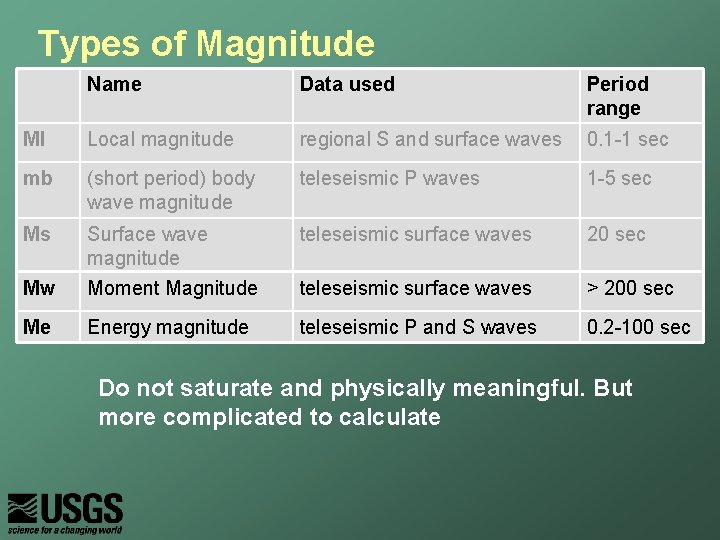 Types of Magnitude

| | Name | Data used | Period range |
|---|---|---|---|
| Ml | Local magnitude | regional S and surface waves | 0.1-1 sec |
| mb | (short period) body wave magnitude | teleseismic P waves | 1-5 sec |
| Ms | Surface wave magnitude | teleseismic surface waves | 20 sec |
| Mw | Moment Magnitude | teleseismic surface waves | > 200 sec |
| Me | Energy magnitude | teleseismic P and S waves | 0.2-100 sec |

Do not saturate and physically meaningful. But more complicated to calculate

USGS
science for a changing world